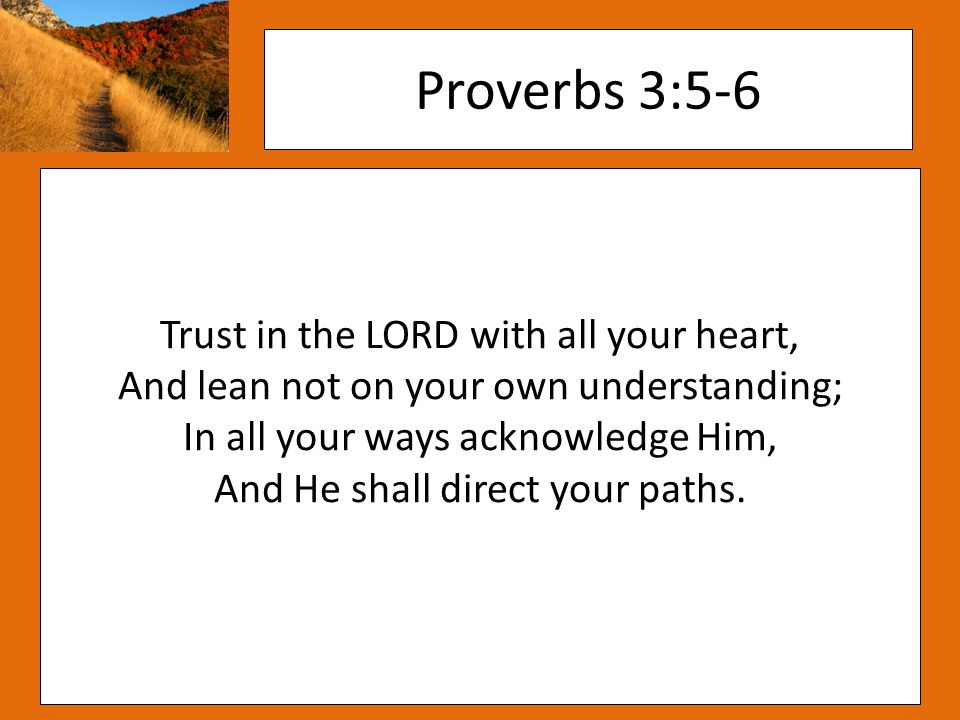 Proverbs 3:5-6

Trust in the LORD with all your heart,
And lean not on your own understanding;
In all your ways acknowledge Him,
And He shall direct your paths.